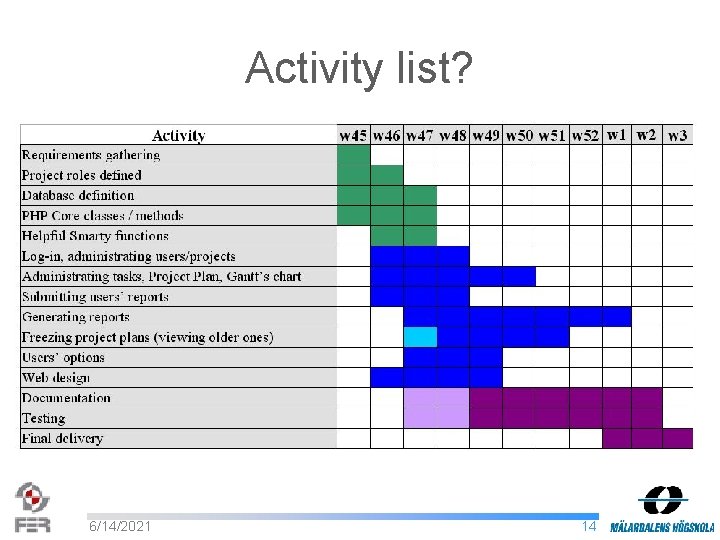 Activity list?

| Activity | w45 | w46 | w47 | w48 | w49 | w50 | w51 | w52 | w1 | w2 | w3 |
|---|---|---|---|---|---|---|---|---|---|---|---|
| Requirements gathering | | | | | | | | | | | |
| Project roles defined | | | | | | | | | | | |
| Database definition | | | | | | | | | | | |
| PHP Core classes / methods | | | | | | | | | | | |
| Helpful Smarty functions | | | | | | | | | | | |
| Log-in, administrating users/projects | | | | | | | | | | | |
| Administrating tasks, Project Plan, Gantt's chart | | | | | | | | | | | |
| Submitting users' reports | | | | | | | | | | | |
| Generating reports | | | | | | | | | | | |
| Freezing project plans (viewing older ones) | | | | | | | | | | | |
| Users' options | | | | | | | | | | | |
| Web design | | | | | | | | | | | |
| Documentation | | | | | | | | | | | |
| Testing | | | | | | | | | | | |
| Final delivery | | | | | | | | | | | |

FER

6/14/2021

14

MÄLARDALENS HÖGSKOLA